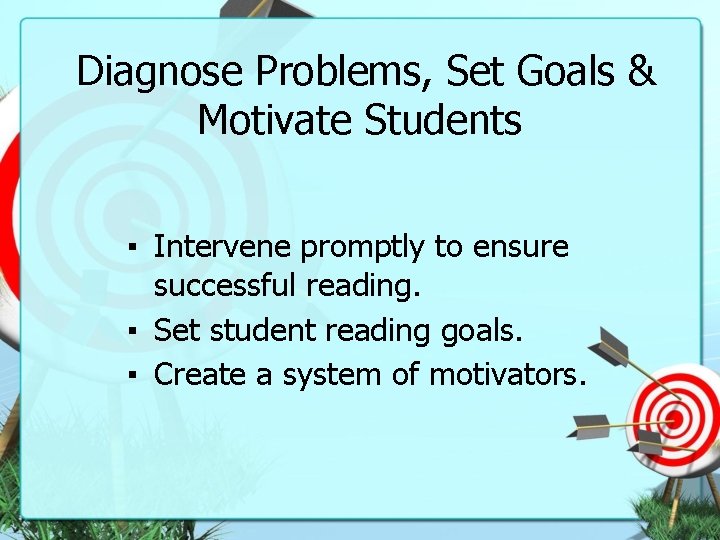 Diagnose Problems, Set Goals & Motivate Students

▪ Intervene promptly to ensure successful reading.
▪ Set student reading goals.
▪ Create a system of motivators.